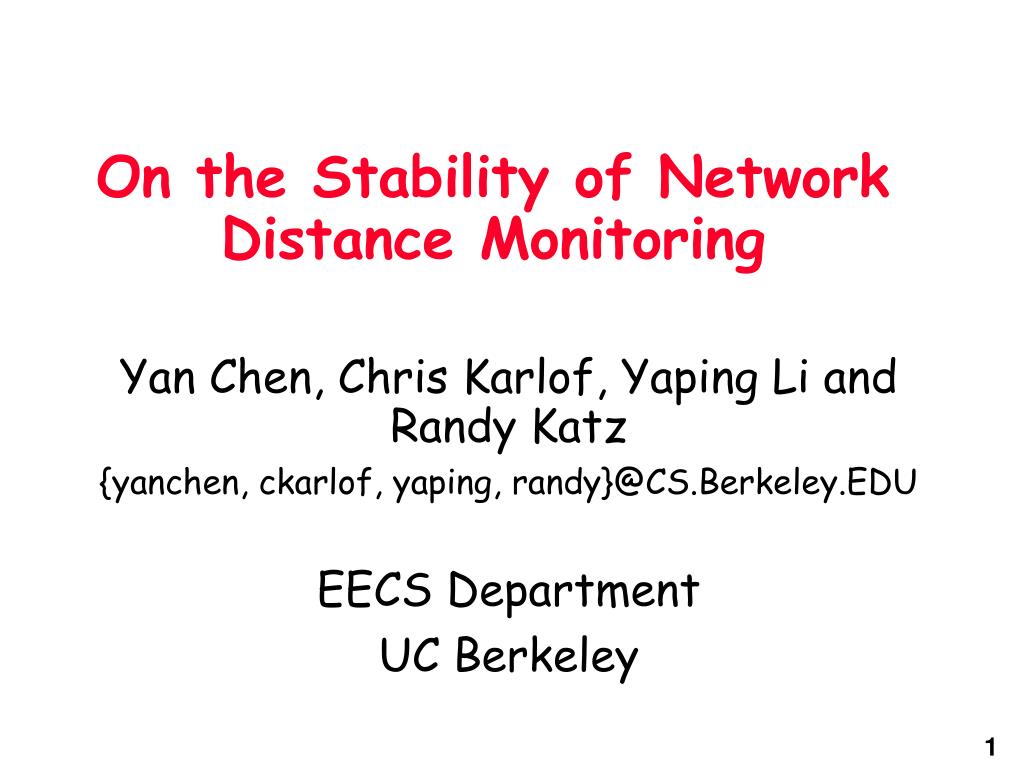 On the Stability of Network Distance Monitoring

Yan Chen, Chris Karlof, Yaping Li and Randy Katz

{yanchen, ckarlof, yaping, randy}@CS.Berkeley.EDU

EECS Department

UC Berkeley

1